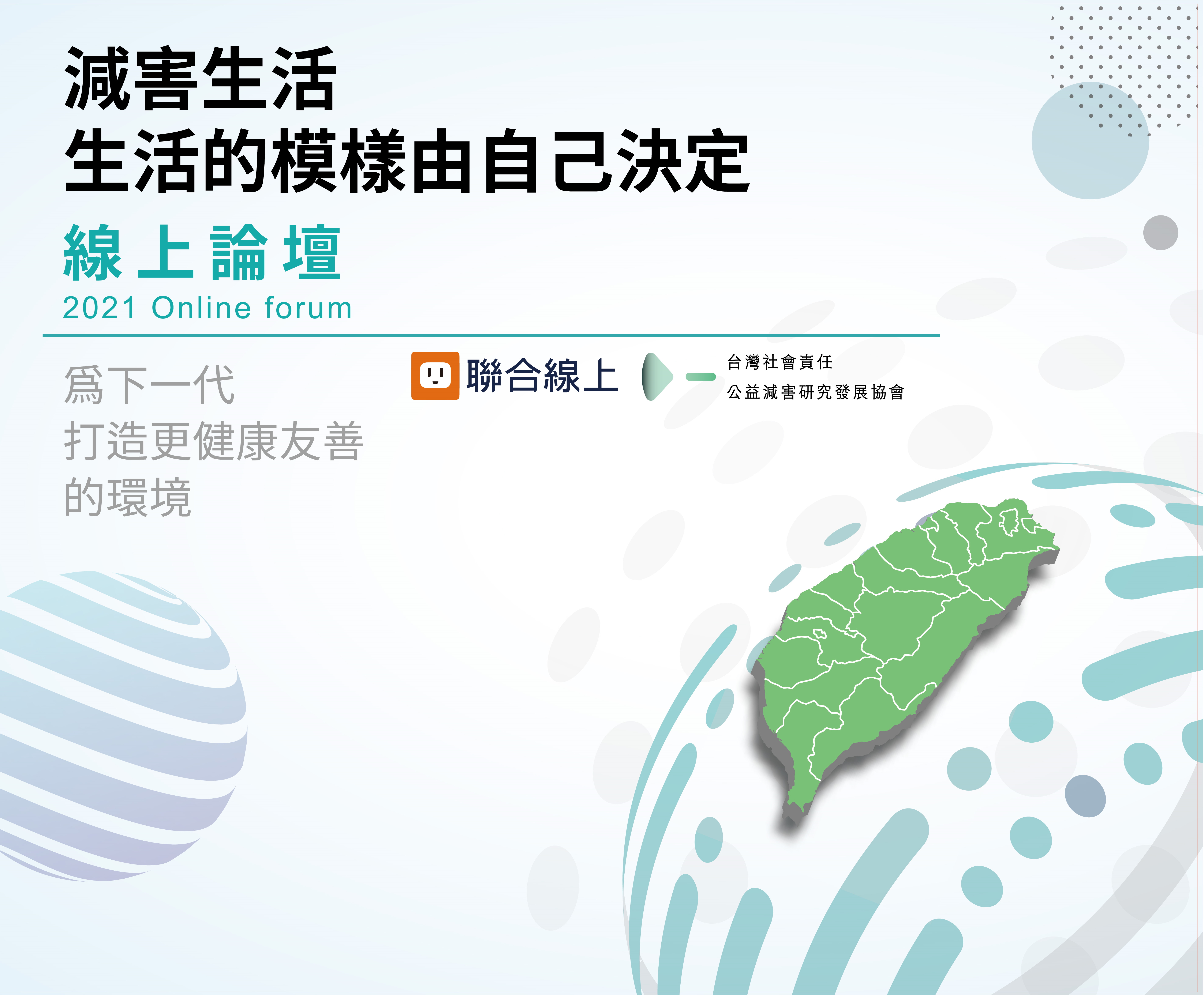 減害生活
生活的模樣由自己決定

線上論壇
2021 Online forum

爲下一代
打造更健康友善
的環境

聯合線上

台灣社會責任
公益減害研究發展協會